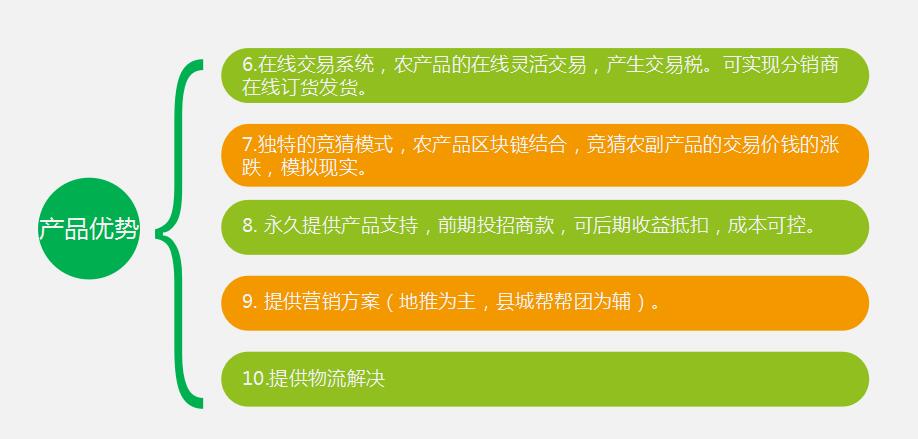 产品优势

6.在线交易系统，农产品的在线灵活交易，产生交易税。可实现分销商在线订货发货。

7.独特的竞猜模式，农产品区块链结合，竞猜农副产品的交易价钱的涨跌，模拟现实。

8. 永久提供产品支持，前期投招商款，可后期收益抵扣，成本可控。

9. 提供营销方案（地推为主，县城帮帮团为辅）。

10.提供物流解决